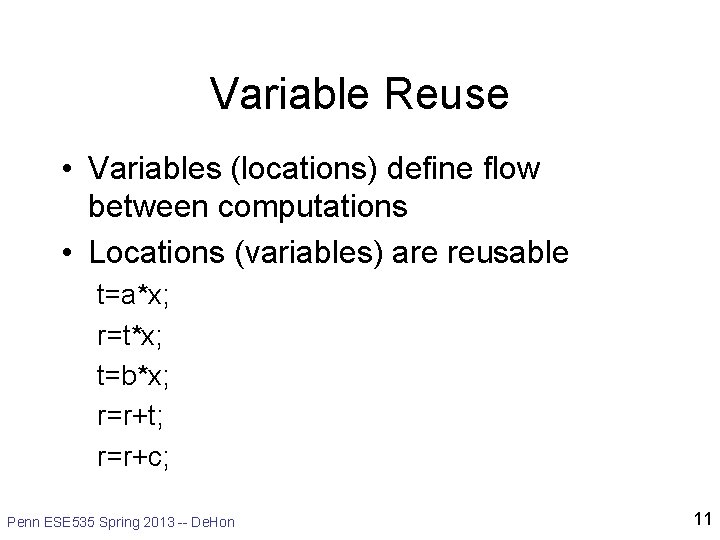 Variable Reuse

• Variables (locations) define flow between computations

• Locations (variables) are reusable

t=a*x;

r=t*x;

t=b*x;

r=r+t;

r=r+c;

Penn ESE535 Spring 2013 -- DeHon

11